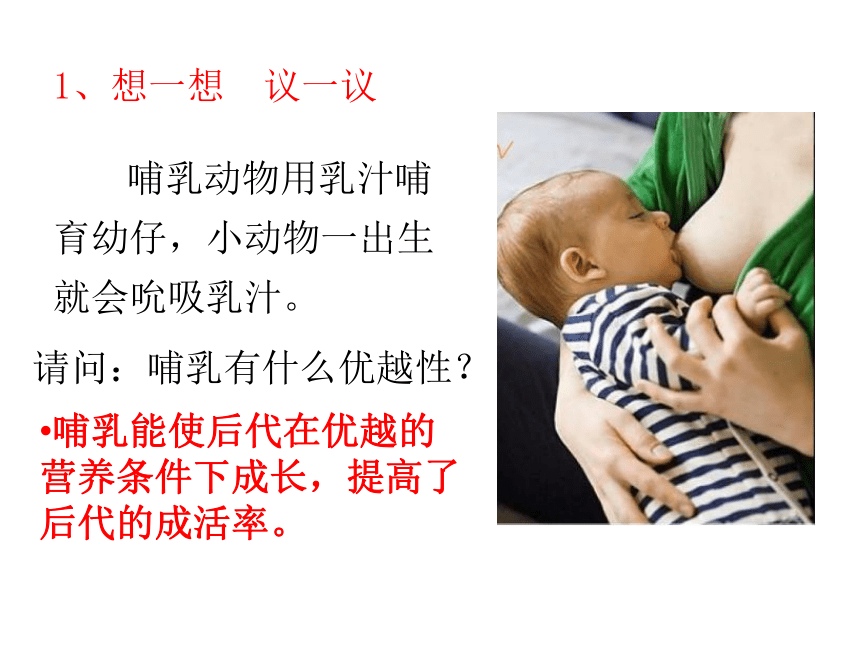 1、想一想　议一议

哺乳动物用乳汁哺育幼仔，小动物一出生就会吮吸乳汁。

请问：哺乳有什么优越性？

•哺乳能使后代在优越的营养条件下成长，提高了后代的成活率。